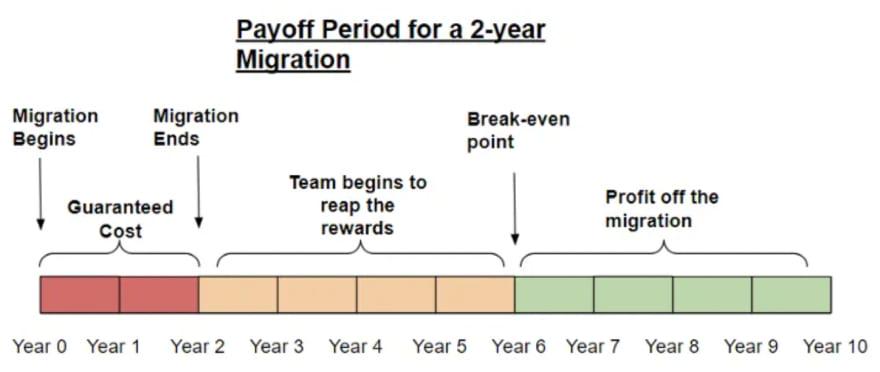 Payoff Period for a 2-year Migration

Migration Begins

Migration Ends

Break-even point

Guaranteed Cost

Team begins to reap the rewards

Profit off the migration

Year 0 Year 1 Year 2 Year 3 Year 4 Year 5 Year 6 Year 7 Year 8 Year 9 Year 10